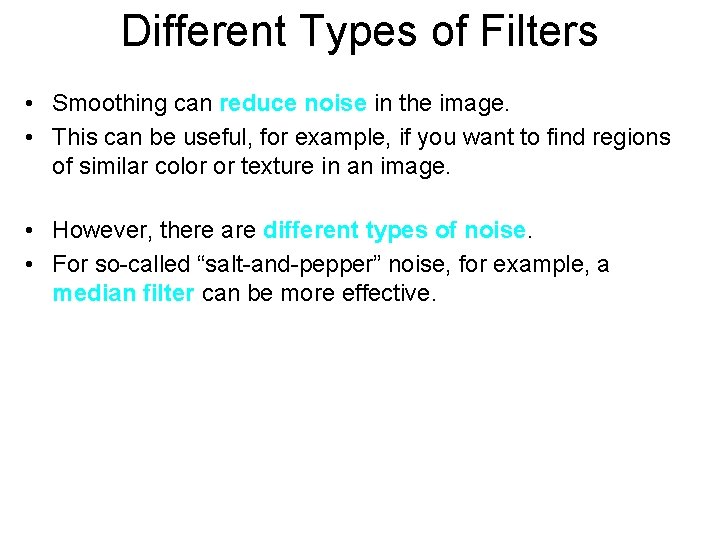 Different Types of Filters

• Smoothing can reduce noise in the image.
• This can be useful, for example, if you want to find regions of similar color or texture in an image.

• However, there are different types of noise.
• For so-called "salt-and-pepper" noise, for example, a median filter can be more effective.